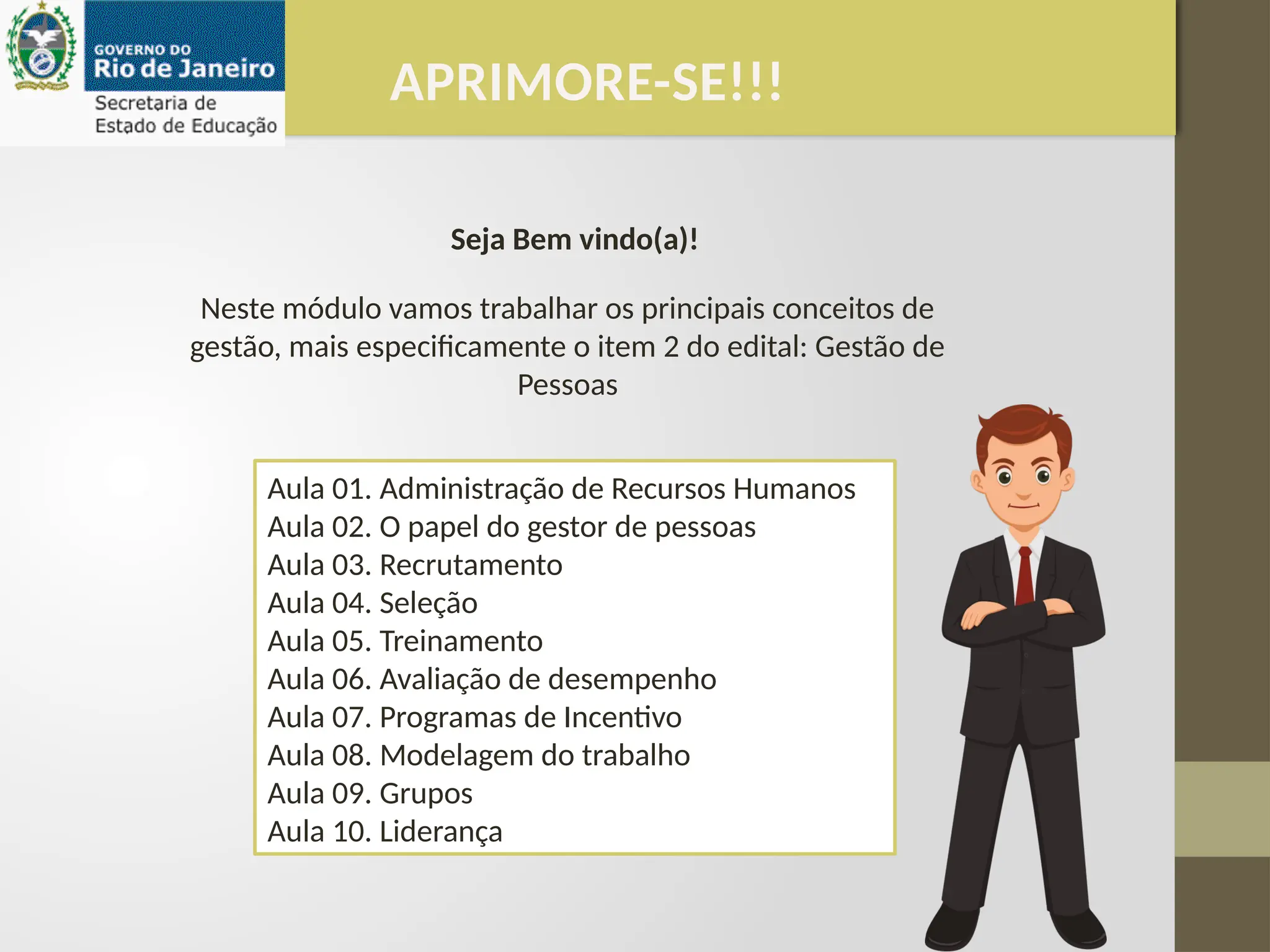 GOVERNO DO
Rio de Janeiro
Secretaria de
Estado de Educação

APRIMORE-SE!!!

Seja Bem vindo(a)!

Neste módulo vamos trabalhar os principais conceitos de gestão, mais especificamente o item 2 do edital: Gestão de Pessoas

Aula 01. Administração de Recursos Humanos
Aula 02. O papel do gestor de pessoas
Aula 03. Recrutamento
Aula 04. Seleção
Aula 05. Treinamento
Aula 06. Avaliação de desempenho
Aula 07. Programas de Incentivo
Aula 08. Modelagem do trabalho
Aula 09. Grupos
Aula 10. Liderança